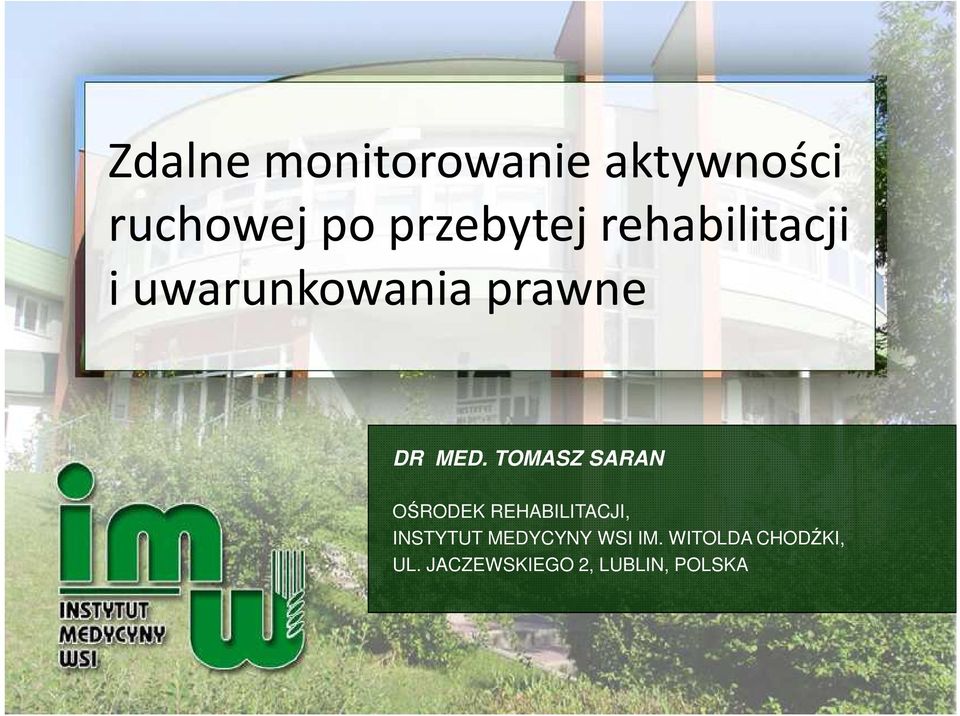 Zdalne monitorowanie aktywności ruchowej po przebytej rehabilitacji i uwarunkowania prawne

DR MED. TOMASZ SARAN

OŚRODEK REHABILITACJI,
INSTYTUT MEDYCYNY WSI IM. WITOLDA CHODŹKI,
UL. JACZEWSKIEGO 2, LUBLIN, POLSKA

imw
INSTYTUT
MEDYCYNY
WSI